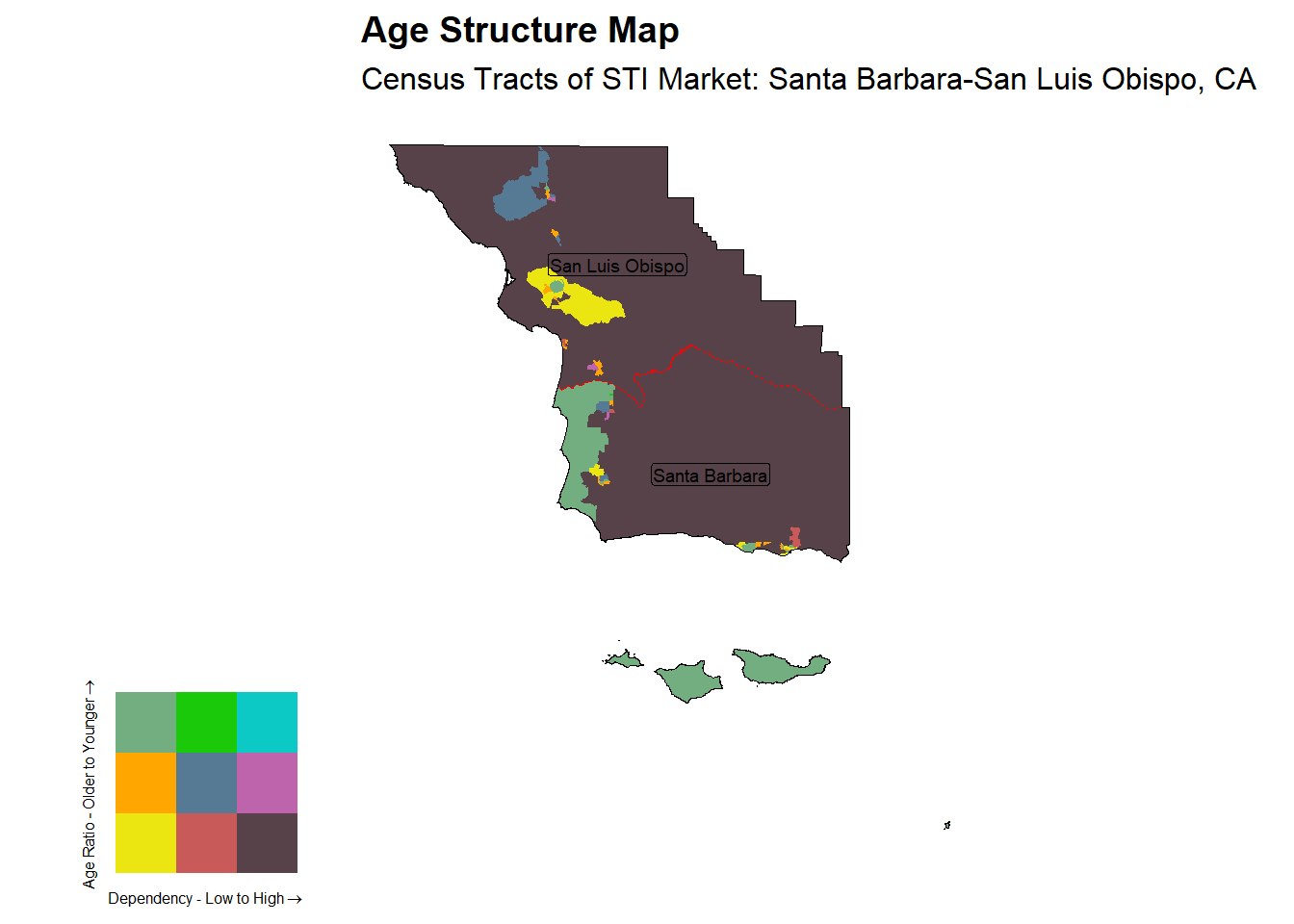 Age Structure Map

Census Tracts of STI Market: Santa Barbara-San Luis Obispo, CA

San Luis Obispo

Santa Barbara

Age Ratio - Older to Younger →

Dependency - Low to High →